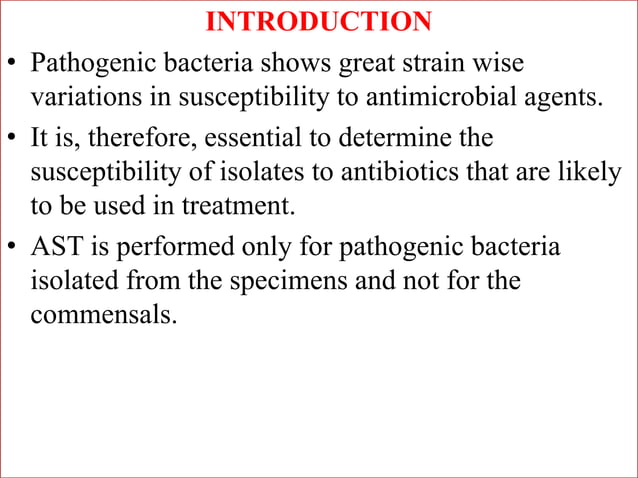 INTRODUCTION

• Pathogenic bacteria shows great strain wise variations in susceptibility to antimicrobial agents.

• It is, therefore, essential to determine the susceptibility of isolates to antibiotics that are likely to be used in treatment.

• AST is performed only for pathogenic bacteria isolated from the specimens and not for the commensals.